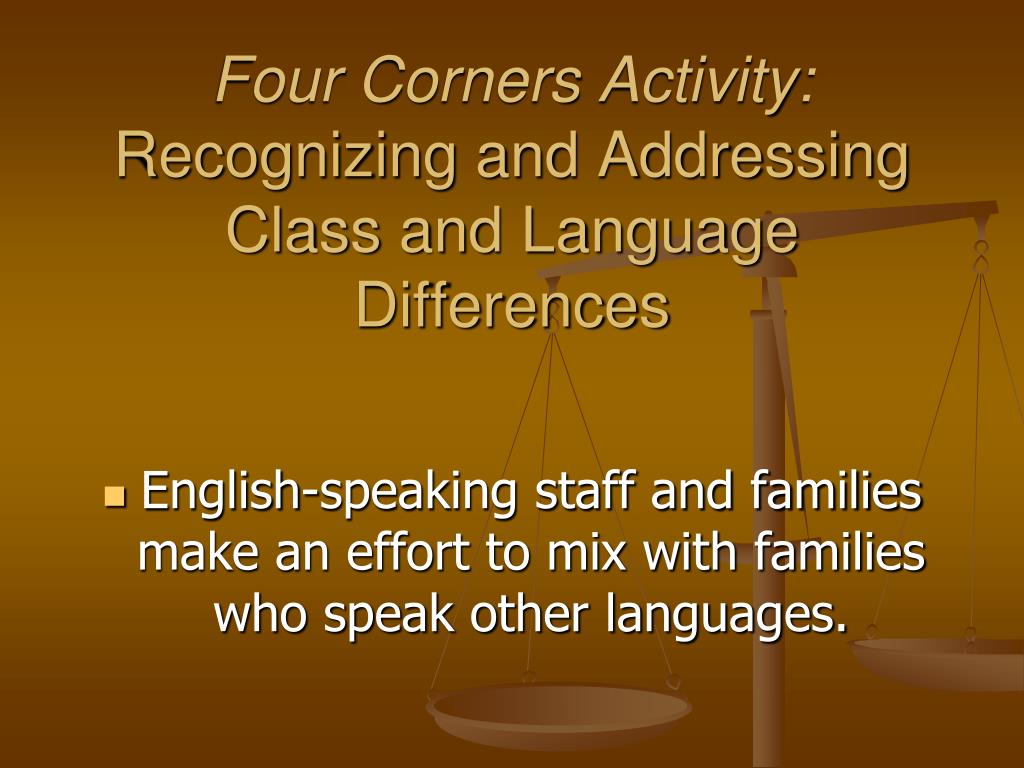 Four Corners Activity: Recognizing and Addressing Class and Language Differences

English-speaking staff and families make an effort to mix with families who speak other languages.